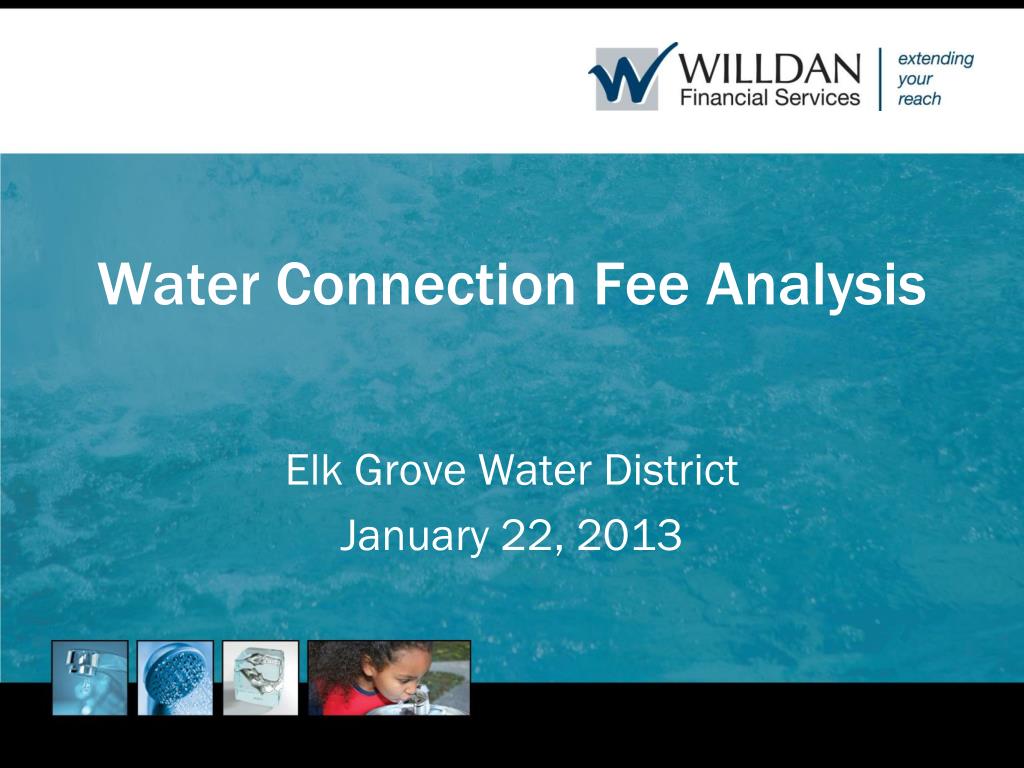 WILLDAN
Financial Services

extending
your
reach

Water Connection Fee Analysis

Elk Grove Water District
January 22, 2013